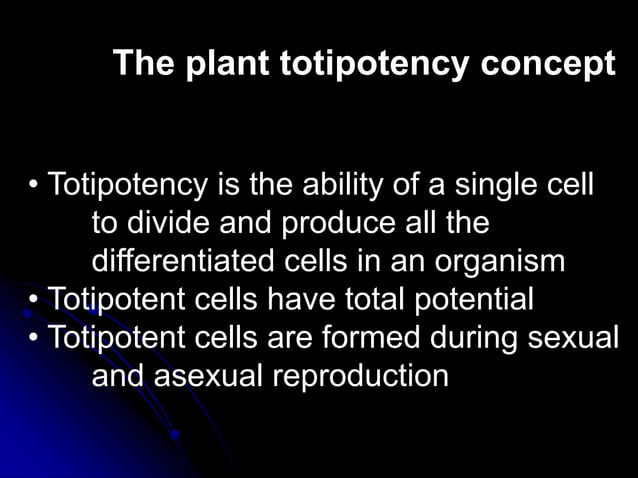 The plant totipotency concept

• Totipotency is the ability of a single cell to divide and produce all the differentiated cells in an organism
• Totipotent cells have total potential
• Totipotent cells are formed during sexual and asexual reproduction